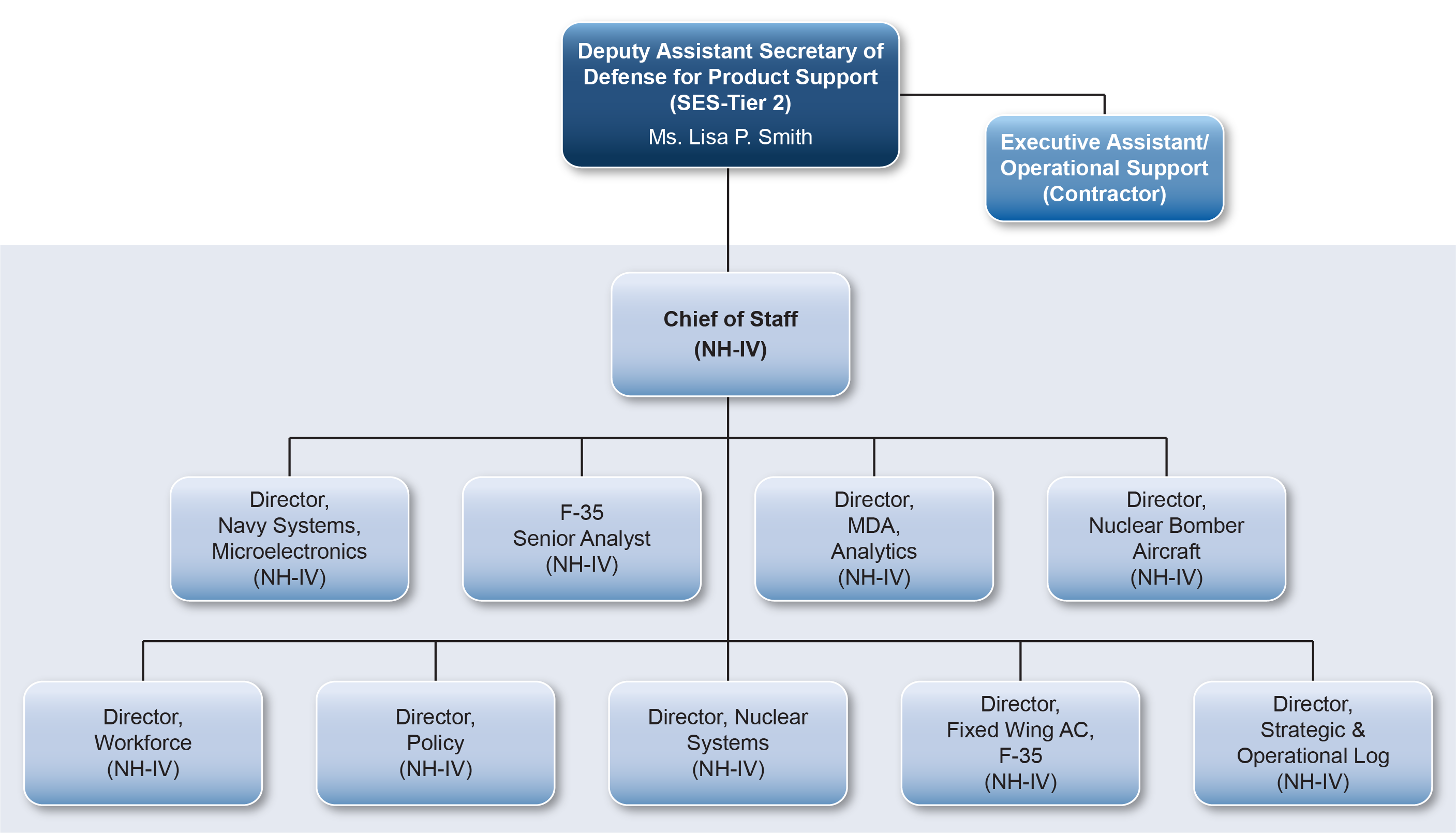 Deputy Assistant Secretary of Defense for Product Support (SES-Tier 2)
Ms. Lisa P. Smith

Executive Assistant/ Operational Support (Contractor)

Chief of Staff (NH-IV)

Director, Navy Systems, Microelectronics (NH-IV)

F-35 Senior Analyst (NH-IV)

Director, MDA, Analytics (NH-IV)

Director, Nuclear Bomber Aircraft (NH-IV)

Director, Workforce (NH-IV)

Director, Policy (NH-IV)

Director, Nuclear Systems (NH-IV)

Director, Fixed Wing AC, F-35 (NH-IV)

Director, Strategic & Operational Log (NH-IV)